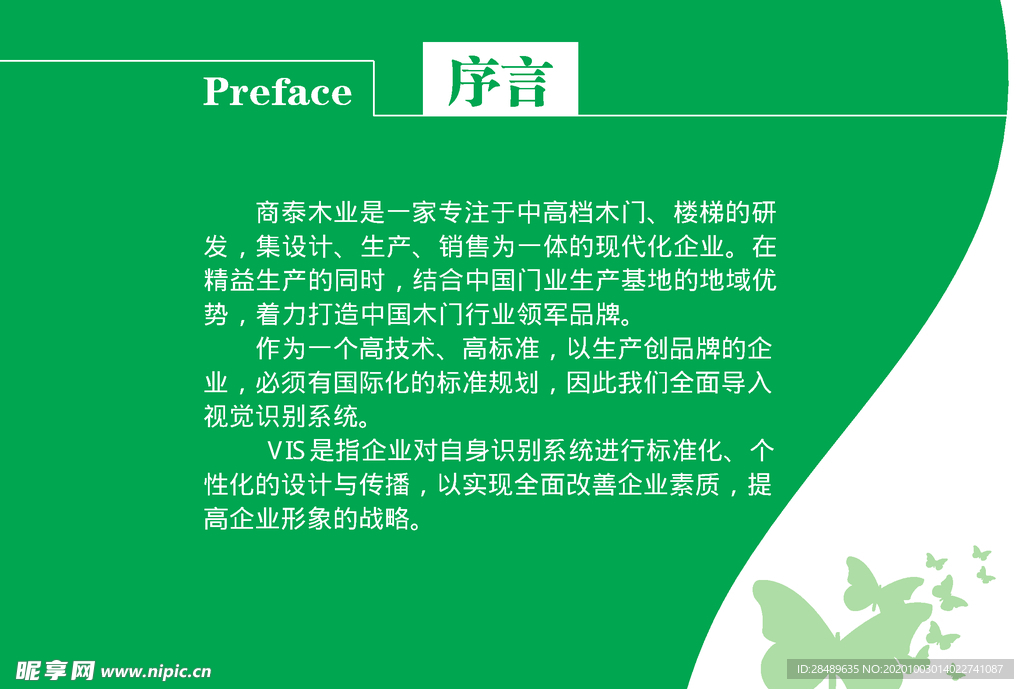 Preface 序言

商泰木业是一家专注于中高档木门、楼梯的研发，集设计、生产、销售为一体的现代化企业。在精益生产的同时，结合中国门业生产基地的地域优势，着力打造中国木门行业领军品牌。

作为一个高技术、高标准，以生产创品牌的企业，必须有国际化的标准规划，因此我们全面导入视觉识别系统。

VIS是指企业对自身识别系统进行标准化、个性化的设计与传播，以实现全面改善企业素质，提高企业形象的战略。

昵享网 www.nipic.cn

ID:28489635 NO:20201003014022741087